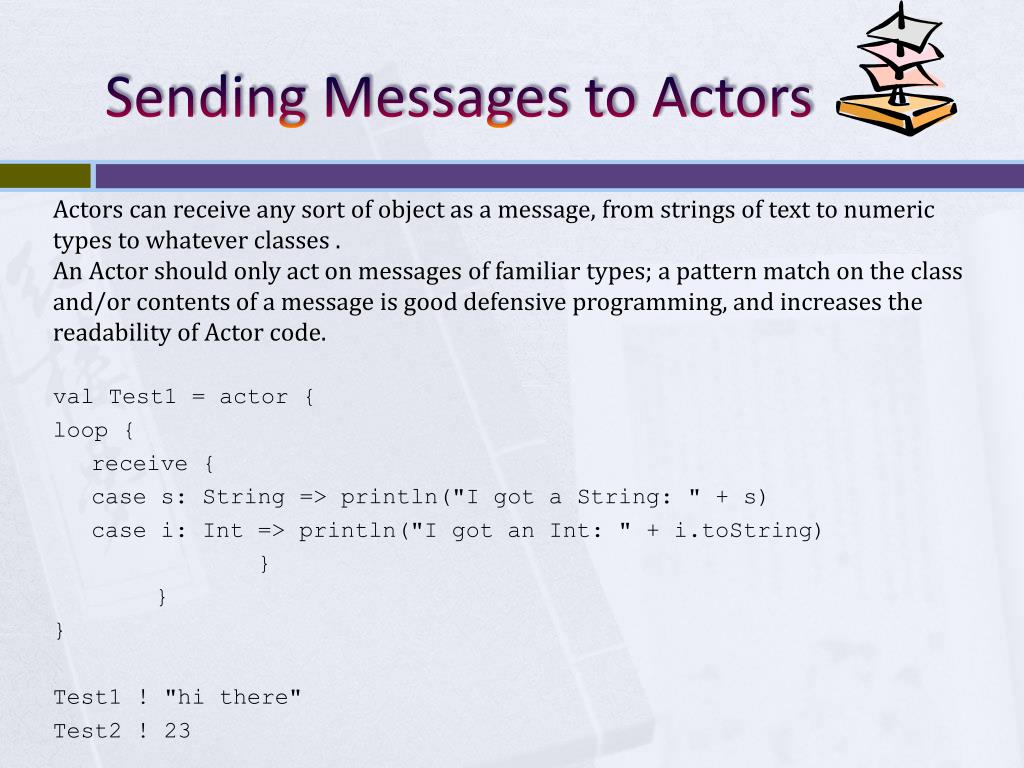 Sending Messages to Actors

Actors can receive any sort of object as a message, from strings of text to numeric types to whatever classes .
An Actor should only act on messages of familiar types; a pattern match on the class and/or contents of a message is good defensive programming, and increases the readability of Actor code.

val Test1 = actor {
loop {
   receive {
   case s: String => println("I got a String: " + s)
   case i: Int => println("I got an Int: " + i.toString)
            }
        }
}

Test1 ! "hi there"
Test2 ! 23